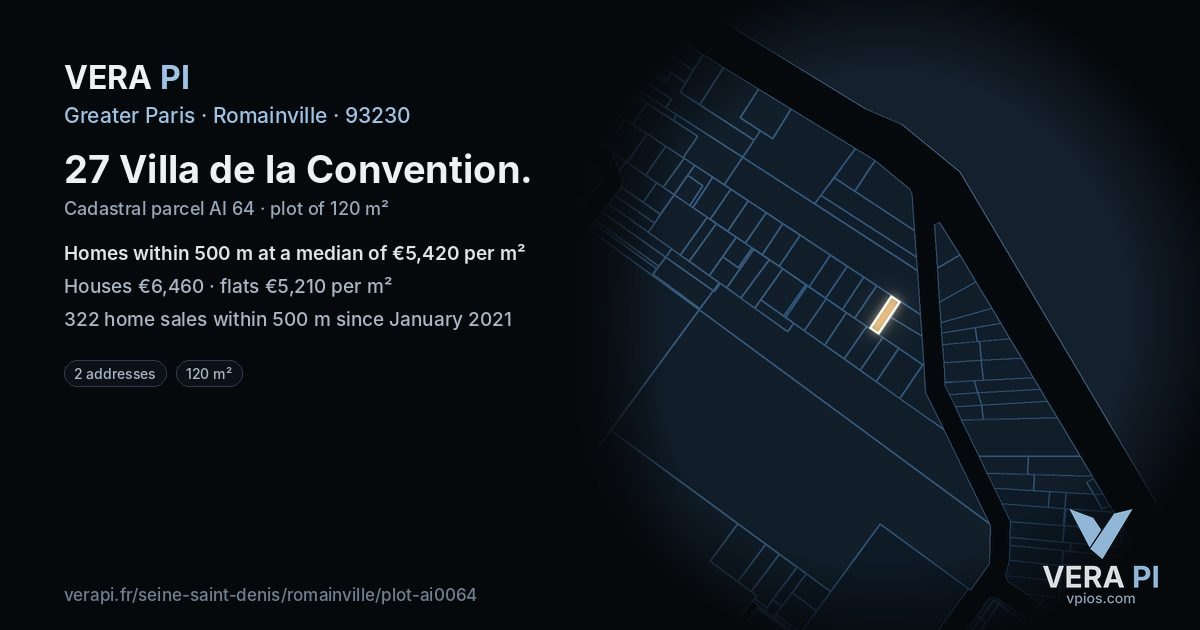 VERA PI

Greater Paris · Romainville · 93230

27 Villa de la Convention.

Cadastral parcel AI 64 · plot of 120 m²

Homes within 500 m at a median of €5,420 per m²

Houses €6,460 · flats €5,210 per m²

322 home sales within 500 m since January 2021

2 addresses

120 m²

verapi.fr/seine-saint-denis/romainville/plot-ai0064

VERA PI
vpios.com